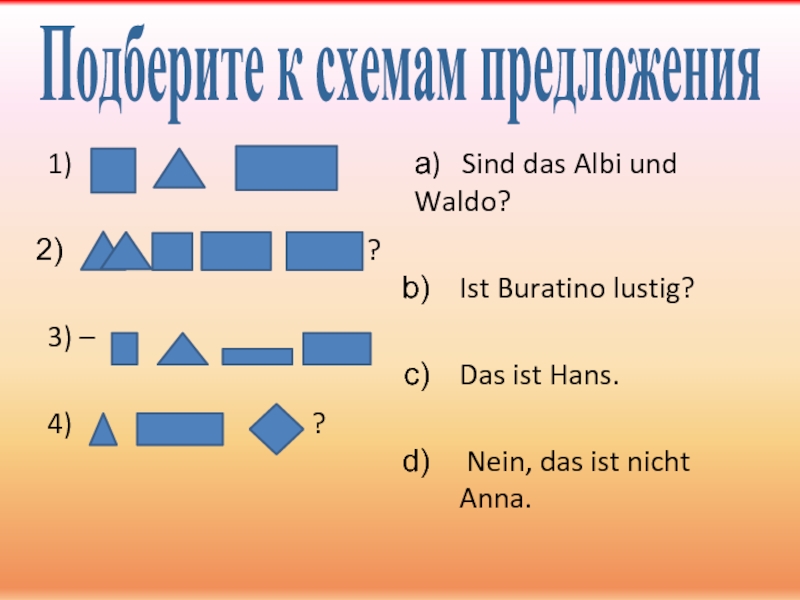 Подберите к схемам предложения

1)

2) ?

3) –

4) ?

a) Sind das Albi und Waldo?

b) Ist Buratino lustig?

c) Das ist Hans.

d) Nein, das ist nicht Anna.